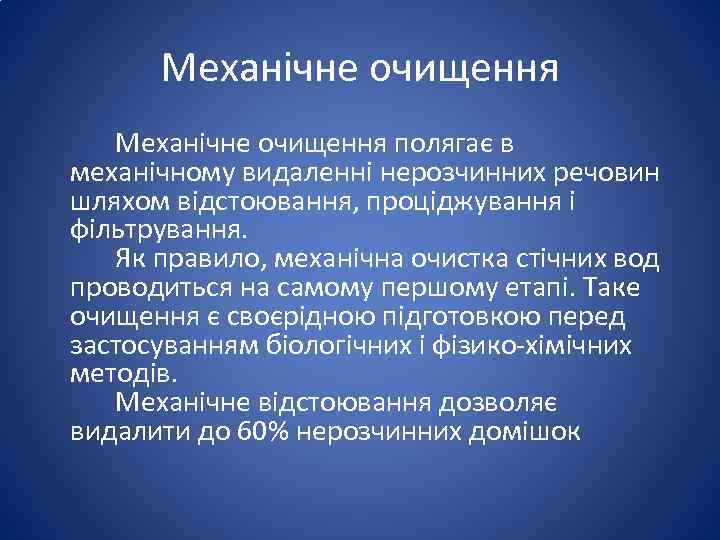 Механічне очищення

Механічне очищення полягає в механічному видаленні нерозчинних речовин шляхом відстоювання, проціджування і фільтрування.

Як правило, механічна очистка стічних вод проводиться на самому першому етапі. Таке очищення є своєрідною підготовкою перед застосуванням біологічних і фізико-хімічних методів.

Механічне відстоювання дозволяє видалити до 60% нерозчинних домішок